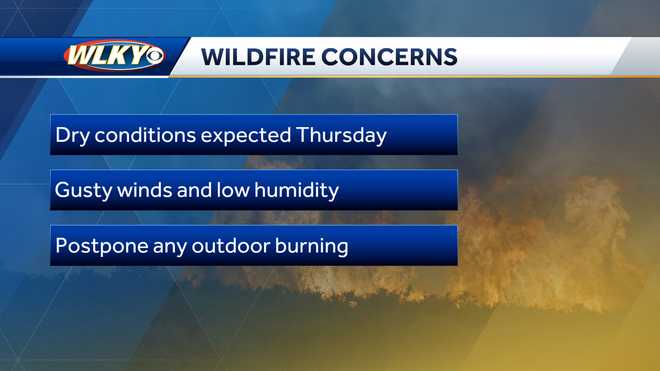 WLKY

WILDFIRE CONCERNS

Dry conditions expected Thursday

Gusty winds and low humidity

Postpone any outdoor burning